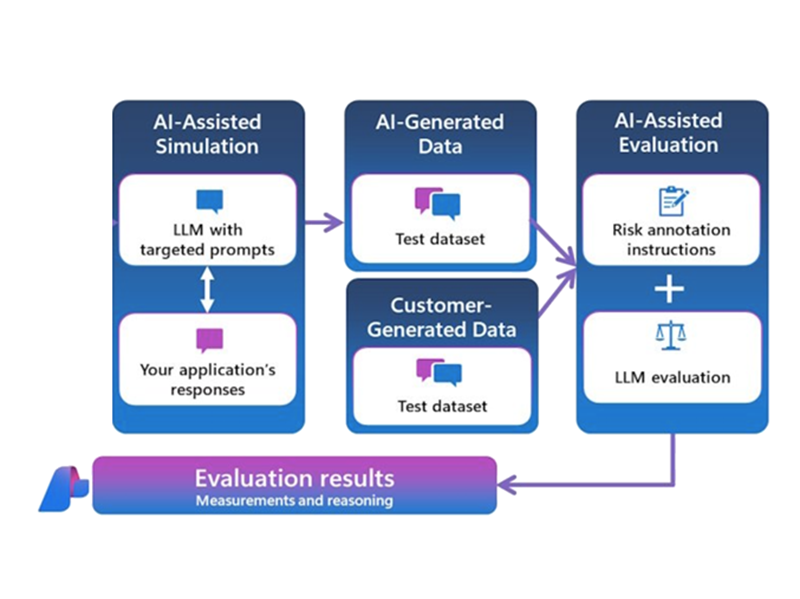 AI-Assisted Simulation

LLM with targeted prompts

Your application's responses

AI-Generated Data

Test dataset

Customer-Generated Data

Test dataset

AI-Assisted Evaluation

Risk annotation instructions

+

LLM evaluation

Evaluation results
Measurements and reasoning